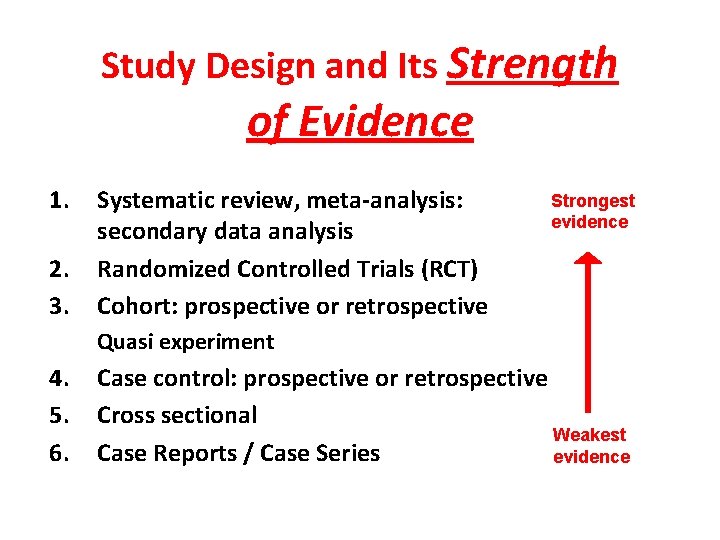 Study Design and Its Strength of Evidence

1. Systematic review, meta-analysis: secondary data analysis
2. Randomized Controlled Trials (RCT)
3. Cohort: prospective or retrospective
Quasi experiment
4. Case control: prospective or retrospective
5. Cross sectional
6. Case Reports / Case Series

Strongest evidence

Weakest evidence